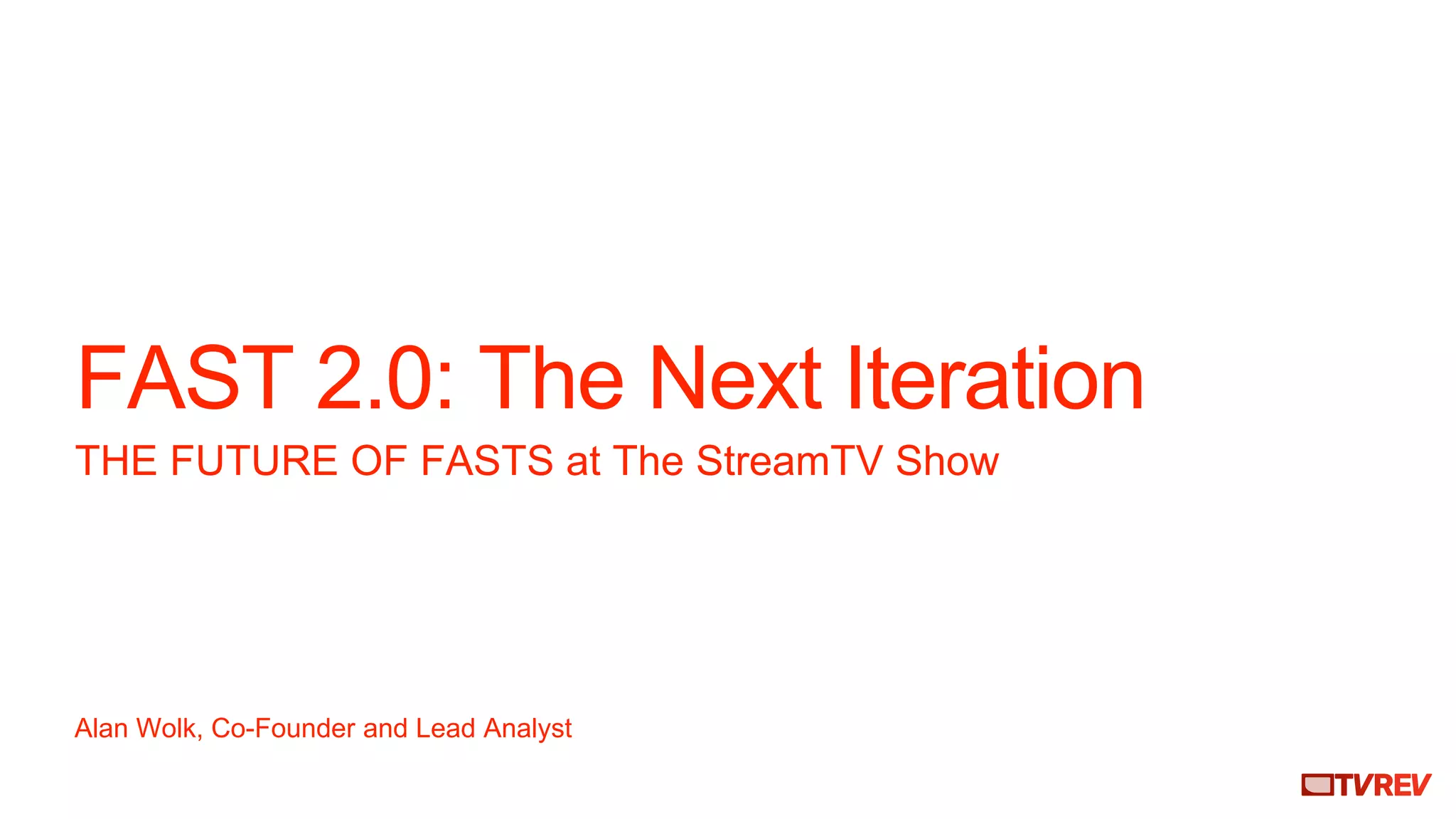 FAST 2.0: The Next Iteration

THE FUTURE OF FASTS at The StreamTV Show

Alan Wolk, Co-Founder and Lead Analyst

TVREV